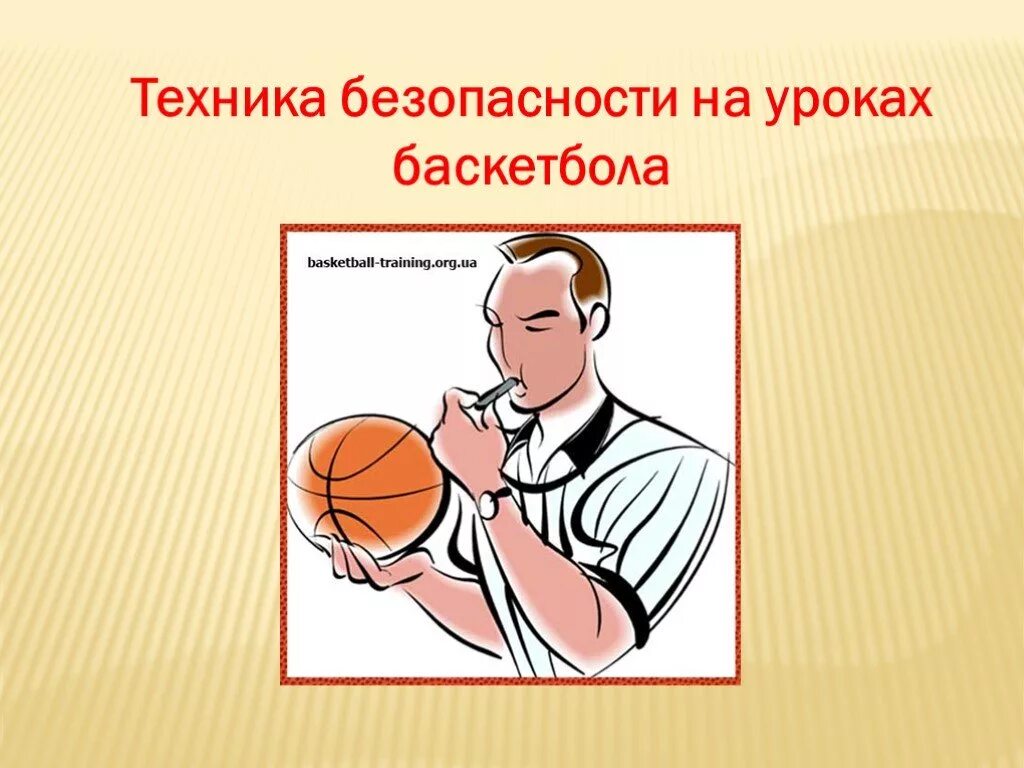 Техника безопасности на уроках баскетбола

basketball-training.org.ua